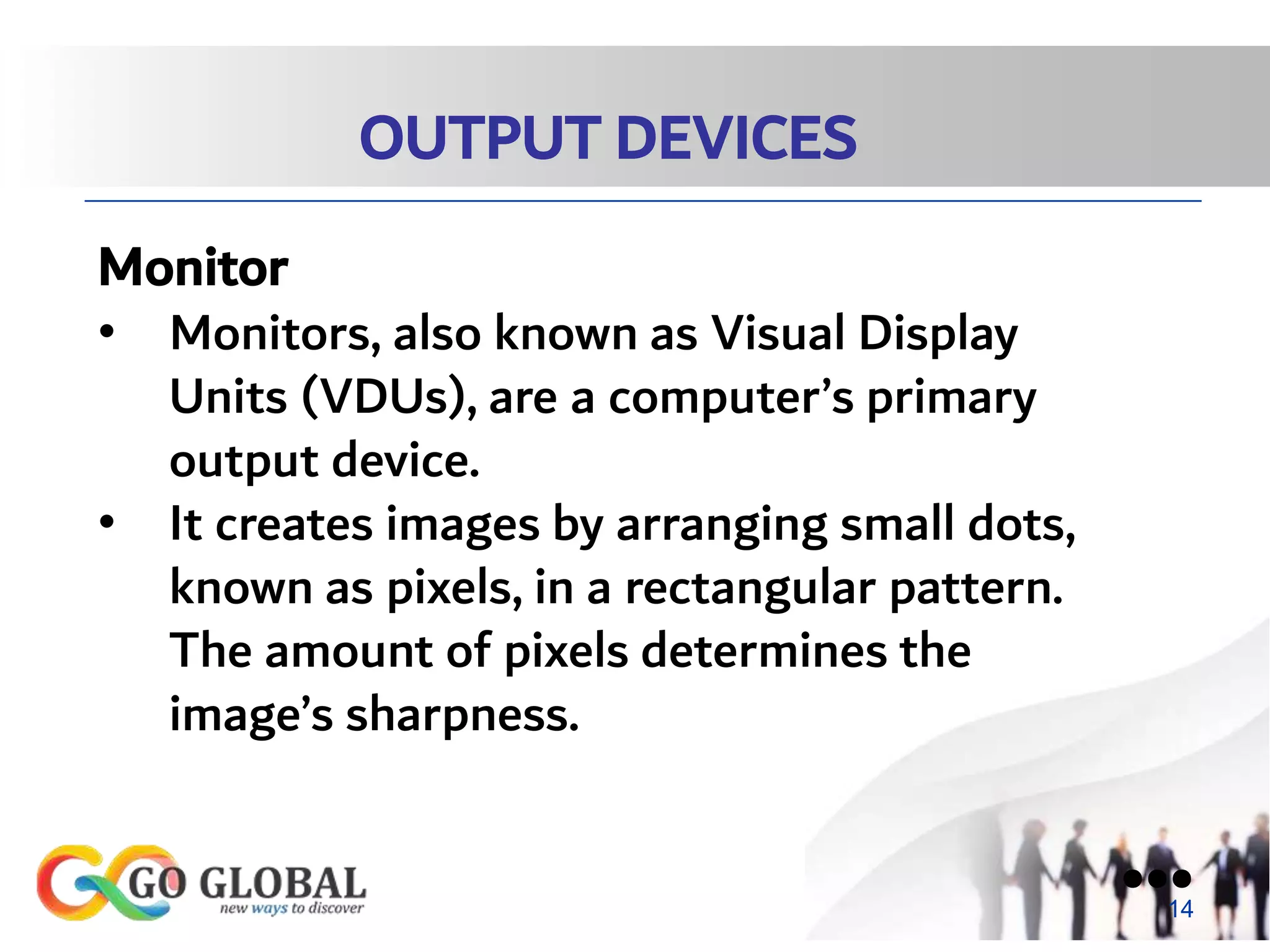 OUTPUT DEVICES

Monitor

• Monitors, also known as Visual Display Units (VDUs), are a computer's primary output device.

• It creates images by arranging small dots, known as pixels, in a rectangular pattern. The amount of pixels determines the image's sharpness.

GO GLOBAL
new ways to discover

14